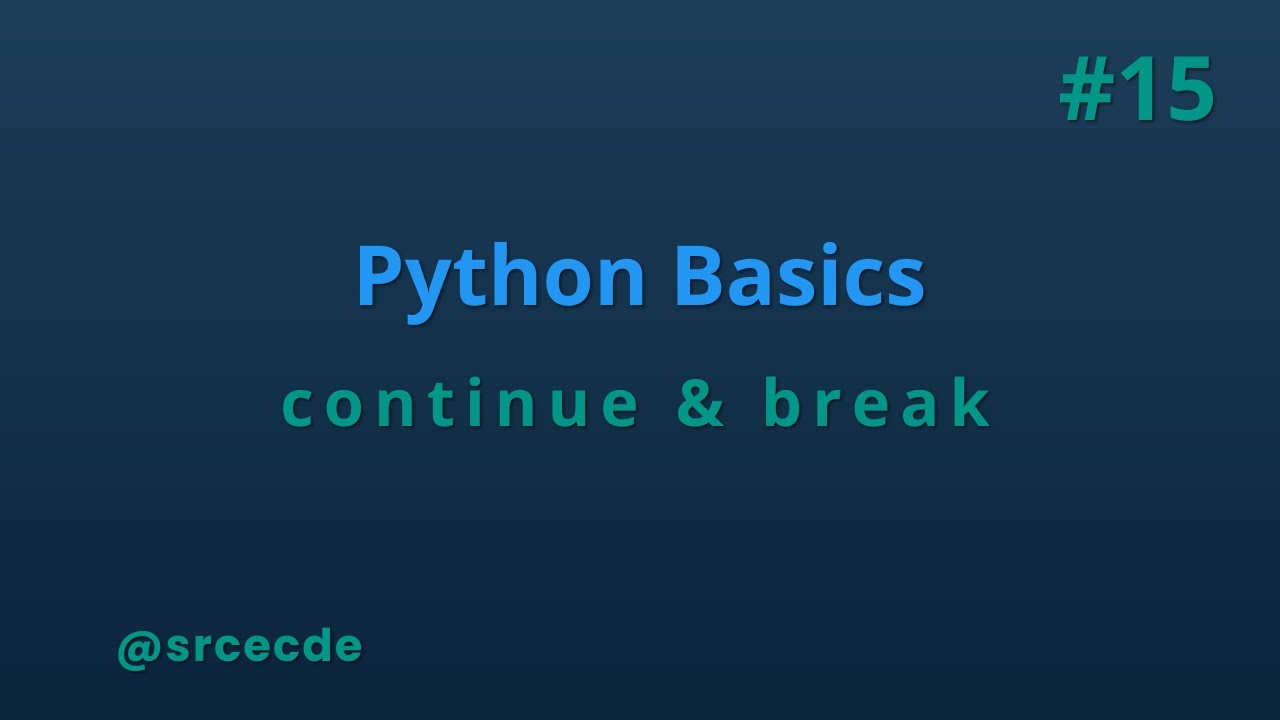 #15

Python Basics

continue & break

@srcecde